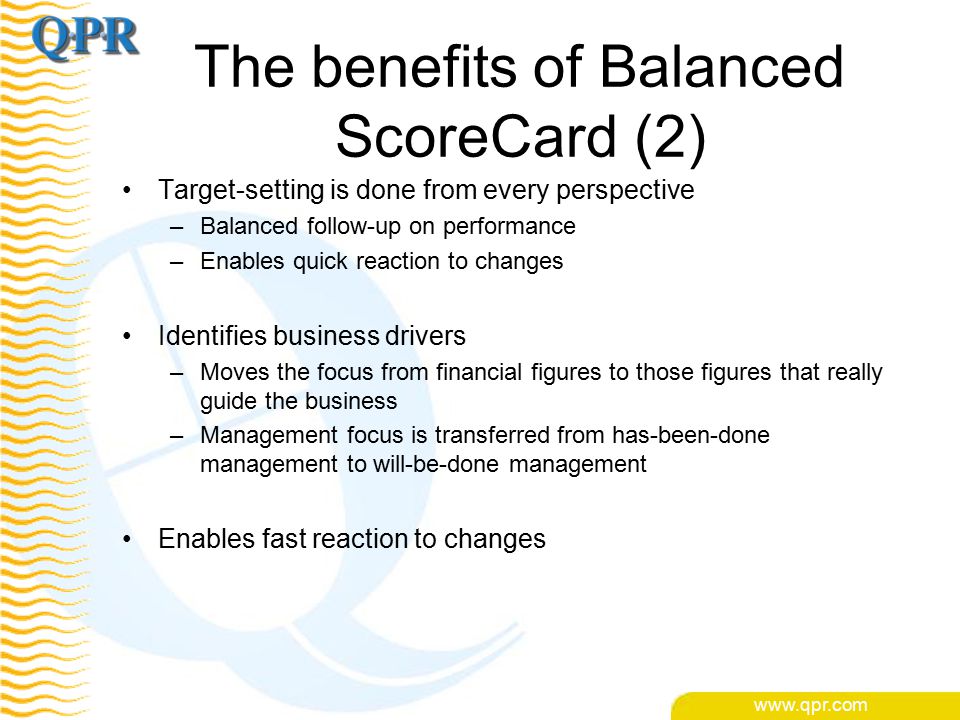 QPR

The benefits of Balanced ScoreCard (2)

• Target-setting is done from every perspective
– Balanced follow-up on performance
– Enables quick reaction to changes

• Identifies business drivers
– Moves the focus from financial figures to those figures that really guide the business
– Management focus is transferred from has-been-done management to will-be-done management

• Enables fast reaction to changes

www.qpr.com